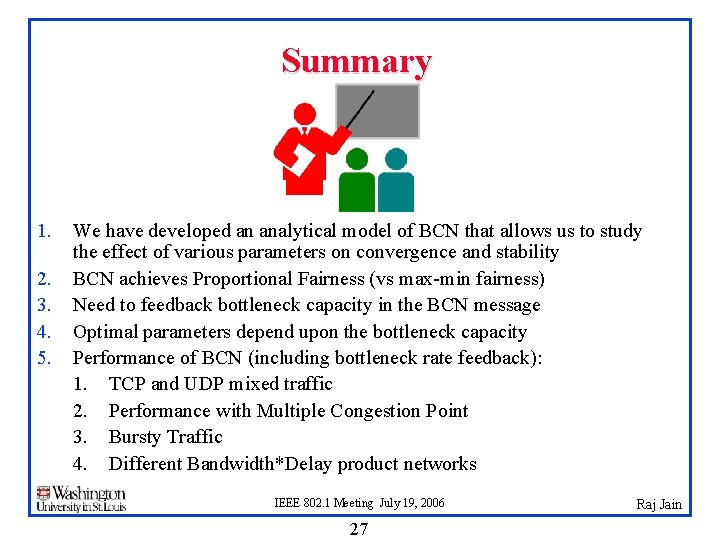 Summary

1. We have developed an analytical model of BCN that allows us to study the effect of various parameters on convergence and stability
2. BCN achieves Proportional Fairness (vs max-min fairness)
3. Need to feedback bottleneck capacity in the BCN message
4. Optimal parameters depend upon the bottleneck capacity
5. Performance of BCN (including bottleneck rate feedback):
 1. TCP and UDP mixed traffic
 2. Performance with Multiple Congestion Point
 3. Bursty Traffic
 4. Different Bandwidth*Delay product networks

Washington University in St.Louis

IEEE 802.1 Meeting July 19, 2006

Raj Jain

27